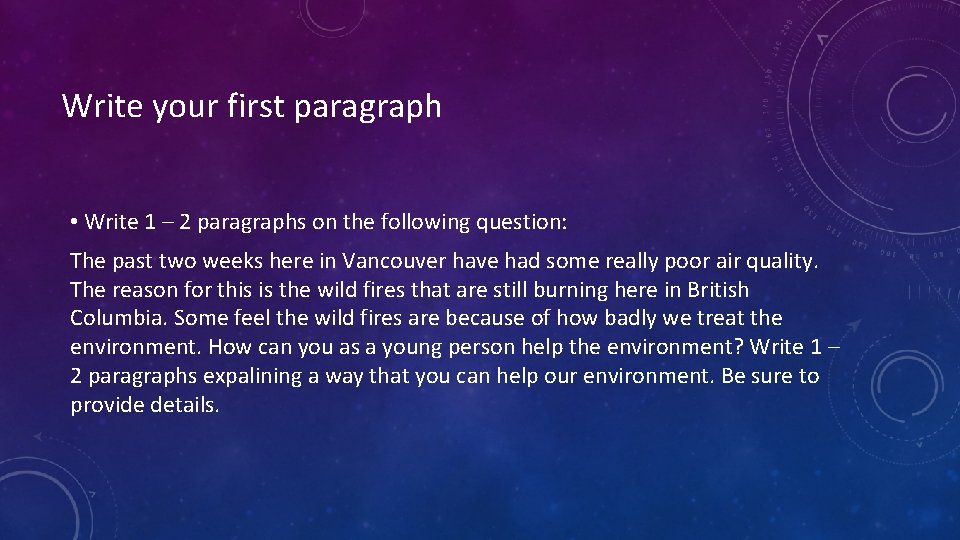 Write your first paragraph

• Write 1 – 2 paragraphs on the following question:

The past two weeks here in Vancouver have had some really poor air quality. The reason for this is the wild fires that are still burning here in British Columbia. Some feel the wild fires are because of how badly we treat the environment. How can you as a young person help the environment? Write 1 – 2 paragraphs expalining a way that you can help our environment. Be sure to provide details.